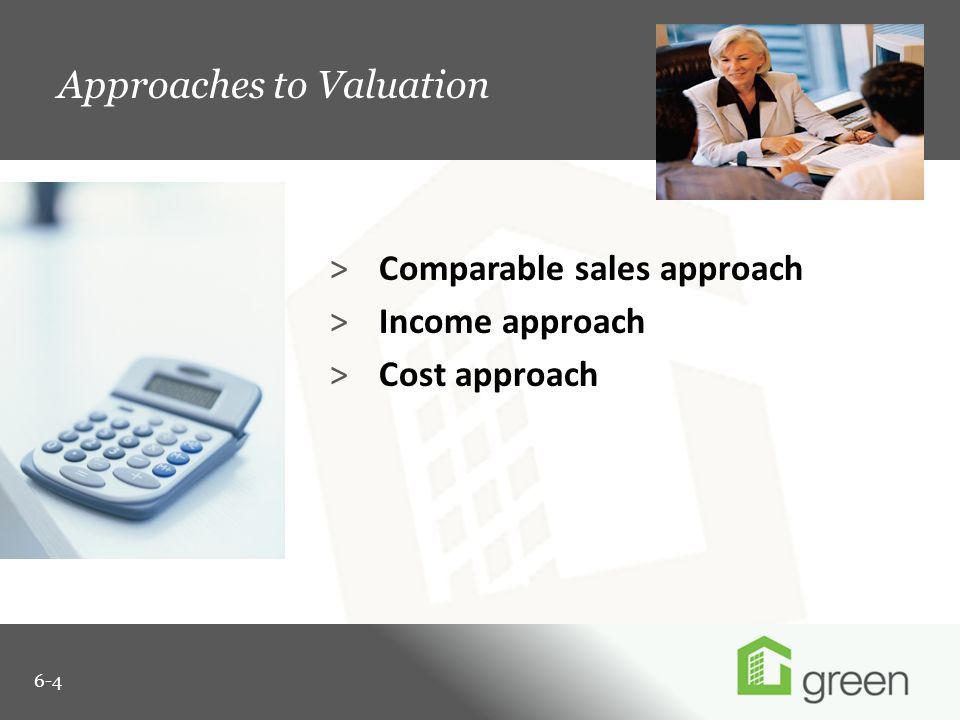 Approaches to Valuation

> Comparable sales approach
> Income approach
> Cost approach

6-4

green